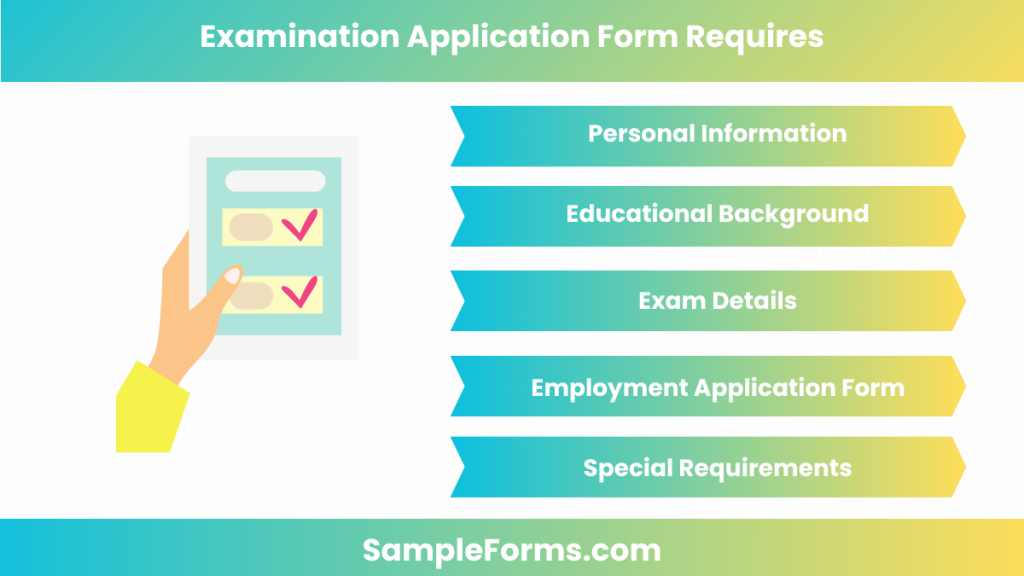 Examination Application Form Requires

Personal Information

Educational Background

Exam Details

Employment Application Form

Special Requirements

SampleForms.com